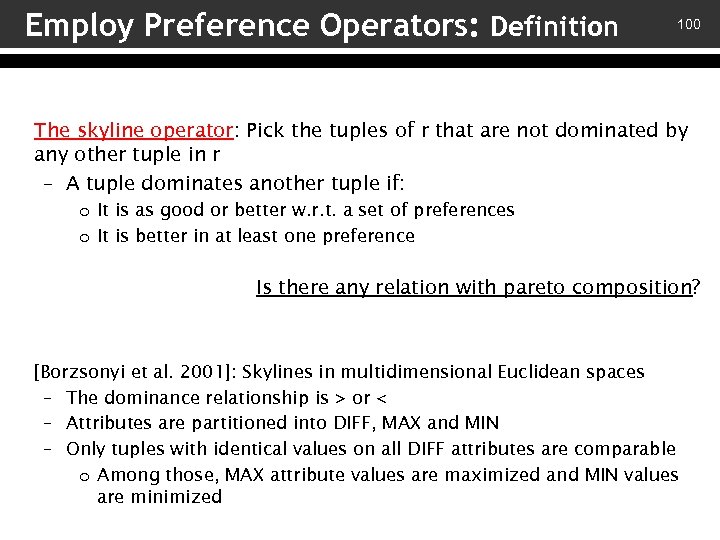 Employ Preference Operators: Definition

100

The skyline operator: Pick the tuples of r that are not dominated by any other tuple in r

– A tuple dominates another tuple if:

o It is as good or better w.r.t. a set of preferences

o It is better in at least one preference

Is there any relation with pareto composition?

[Borzsonyi et al. 2001]: Skylines in multidimensional Euclidean spaces

– The dominance relationship is > or <

– Attributes are partitioned into DIFF, MAX and MIN

– Only tuples with identical values on all DIFF attributes are comparable

o Among those, MAX attribute values are maximized and MIN values are minimized